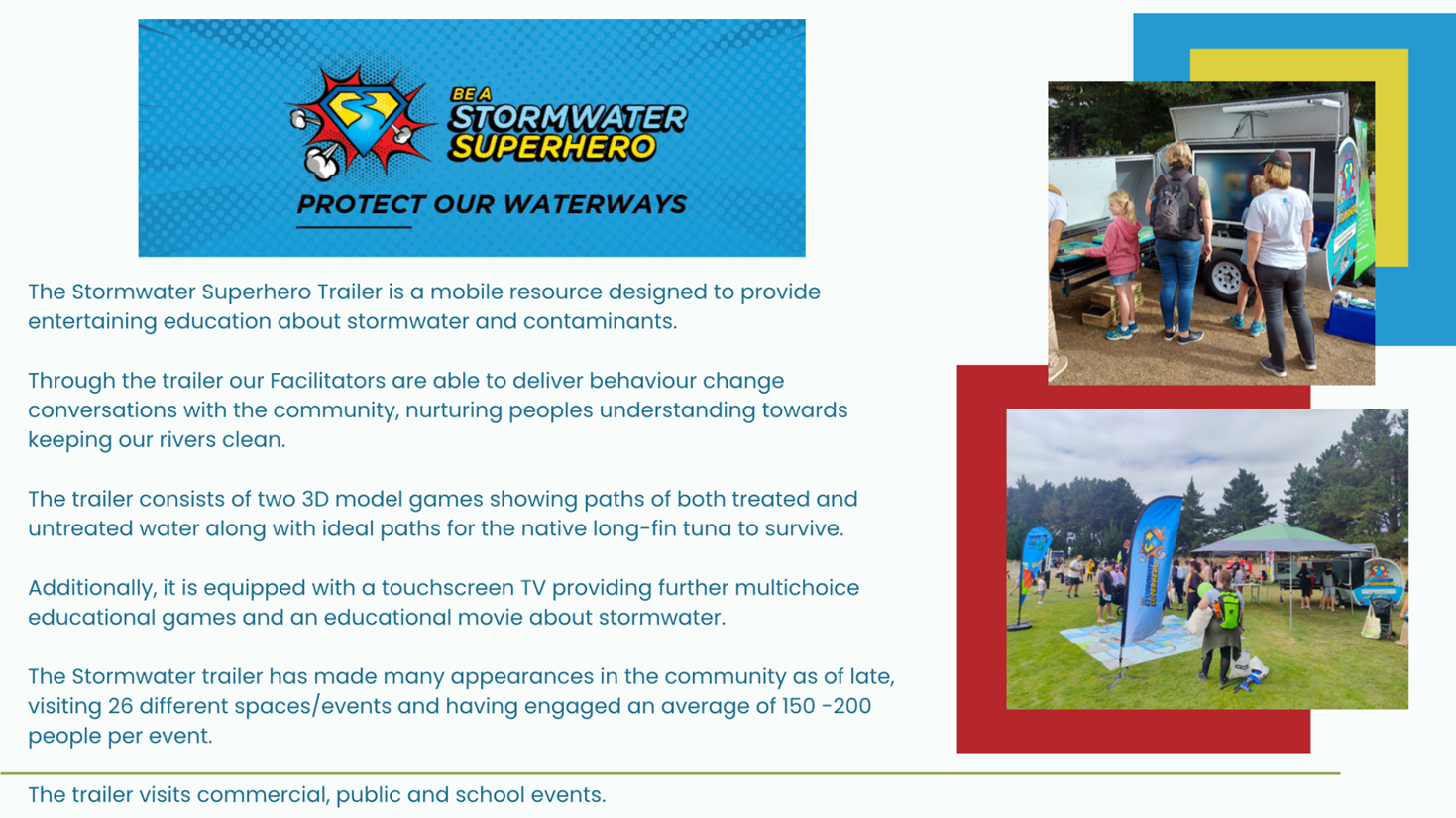 BE A STORMWATER SUPERHERO

PROTECT OUR WATERWAYS

The Stormwater Superhero Trailer is a mobile resource designed to provide entertaining education about stormwater and contaminants.

Through the trailer our Facilitators are able to deliver behaviour change conversations with the community, nurturing peoples understanding towards keeping our rivers clean.

The trailer consists of two 3D model games showing paths of both treated and untreated water along with ideal paths for the native long-fin tuna to survive.

Additionally, it is equipped with a touchscreen TV providing further multichoice educational games and an educational movie about stormwater.

The Stormwater trailer has made many appearances in the community as of late, visiting 26 different spaces/events and having engaged an average of 150 -200 people per event.

The trailer visits commercial, public and school events.